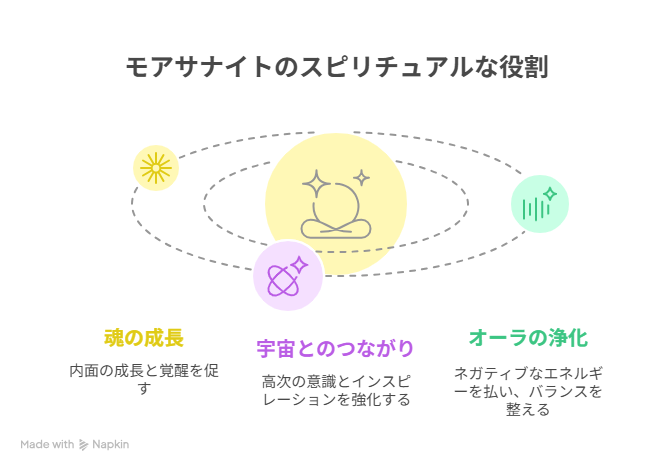 モアサナイトのスピリチュアルな役割

魂の成長

内面の成長と覚醒を促す

宇宙とのつながり

高次の意識とインスピレーションを強化する

オーラの浄化

ネガティブなエネルギーを払い、バランスを整える

Made with Napkin